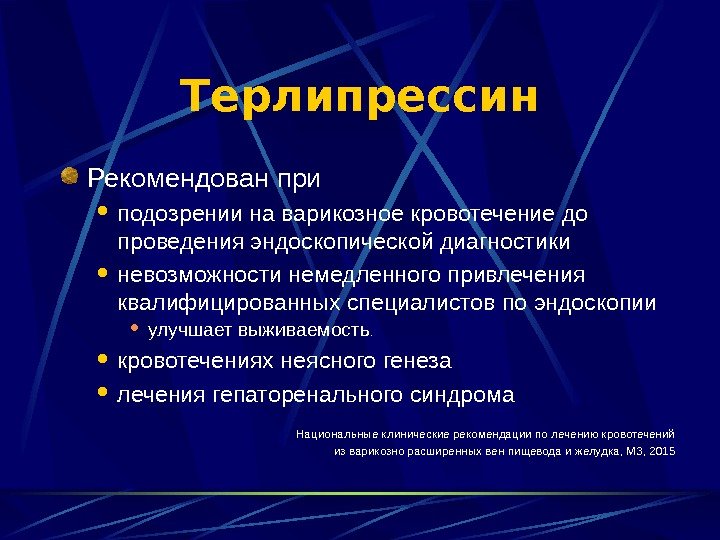 Терлипрессин

Рекомендован при

подозрении на варикозное кровотечение до проведения эндоскопической диагностики

невозможности немедленного привлечения квалифицированных специалистов по эндоскопии

улучшает выживаемость.

кровотечениях неясного генеза

лечения гепаторенального синдрома

Национальные клинические рекомендации по лечению кровотечений из варикозно расширенных вен пищевода и желудка, МЗ, 2015